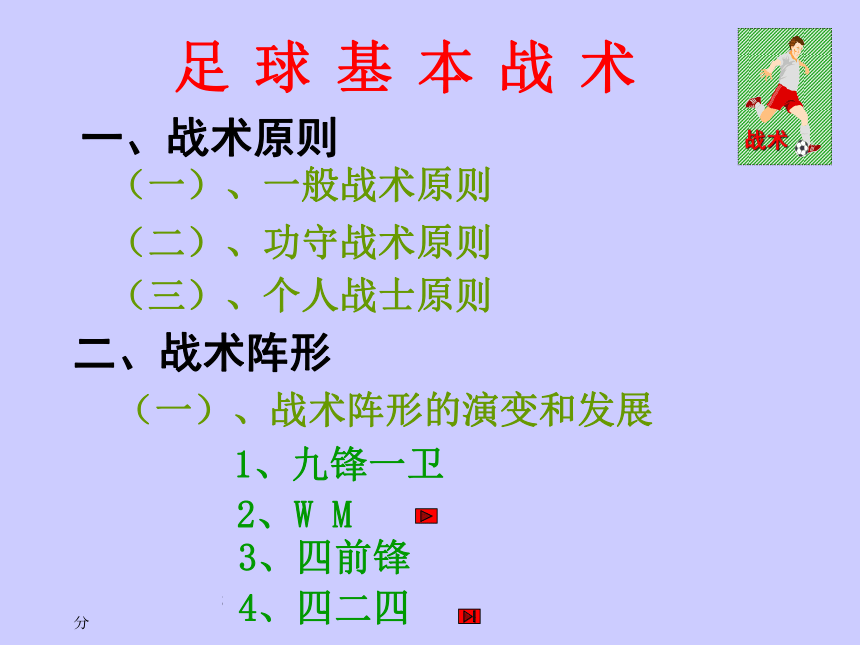 足 球 基 本 战 术

战术

一、战术原则

（一）、一般战术原则

（二）、功守战术原则

（三）、个人战士原则

二、战术阵形

（一）、战术阵形的演变和发展

1、九锋一卫

2、W M

3、四前锋

4、四二四

分